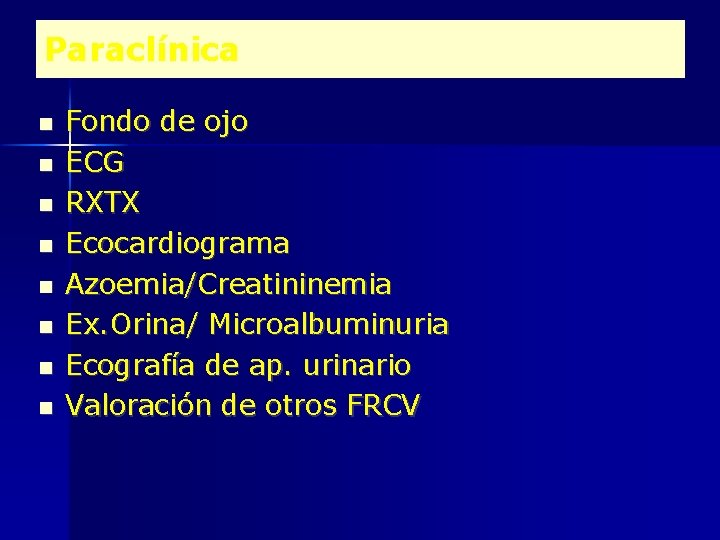 Paraclínica

- Fondo de ojo
- ECG
- RXTX
- Ecocardiograma
- Azoemia/Creatininemia
- Ex.Orina/ Microalbuminuria
- Ecografía de ap. urinario
- Valoración de otros FRCV